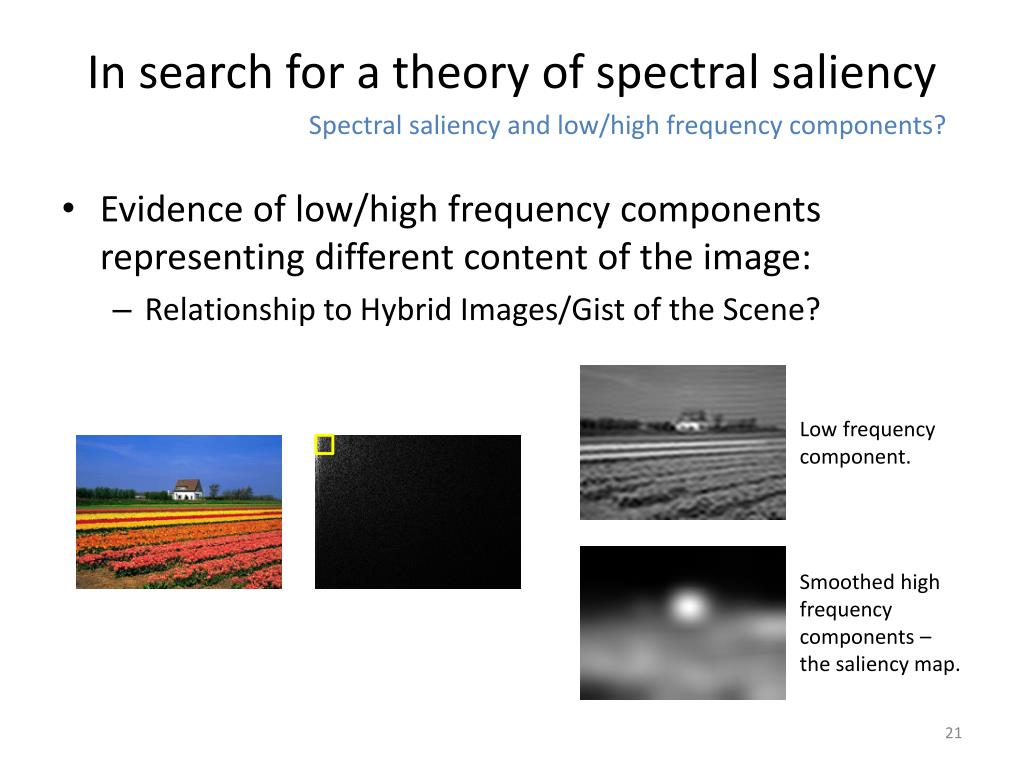 In search for a theory of spectral saliency

Spectral saliency and low/high frequency components?

• Evidence of low/high frequency components representing different content of the image:

– Relationship to Hybrid Images/Gist of the Scene?

Low frequency component.

Smoothed high frequency components – the saliency map.

21